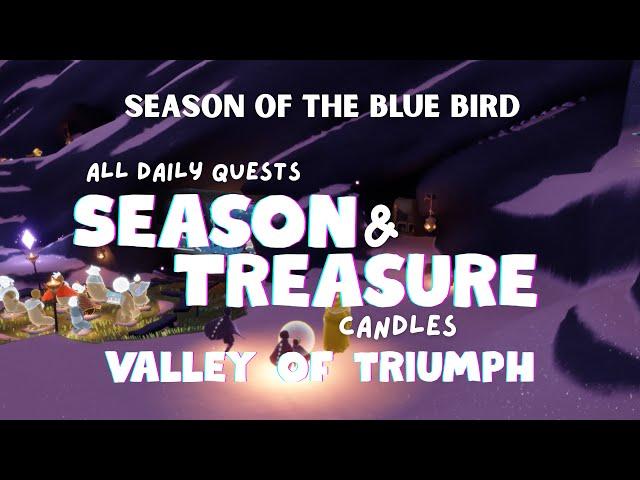 SEASON OF THE BLUE BIRD

ALL DAILY QUESTS

SEASON & TREASURE CANDLES

VALLEY OF TRIUMPH